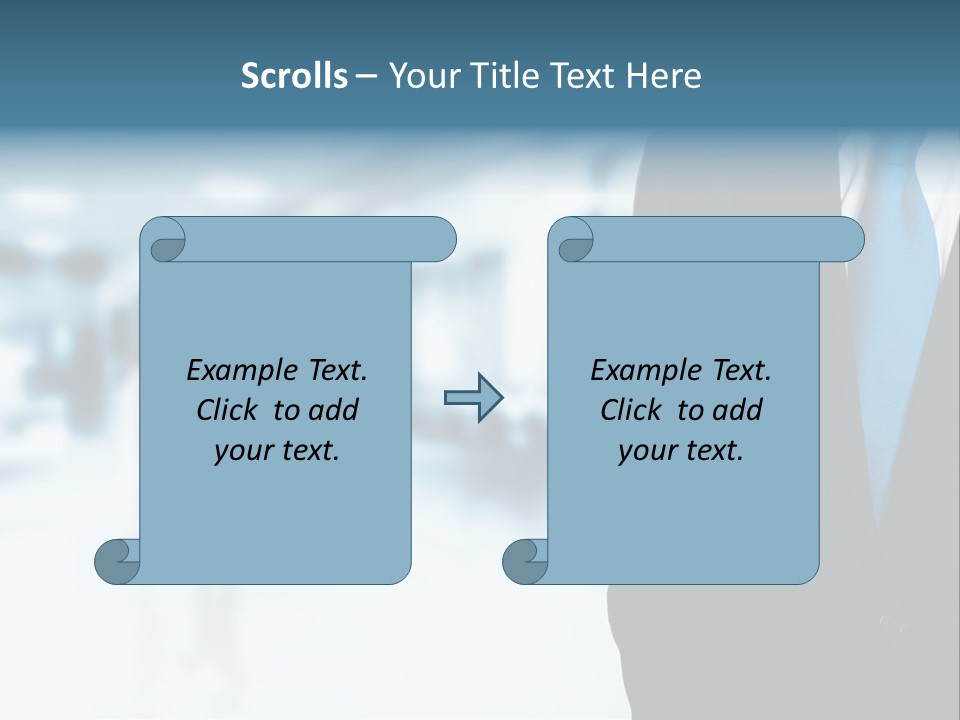 Scrolls – Your Title Text Here

Example Text. Click to add your text.

Example Text. Click to add your text.